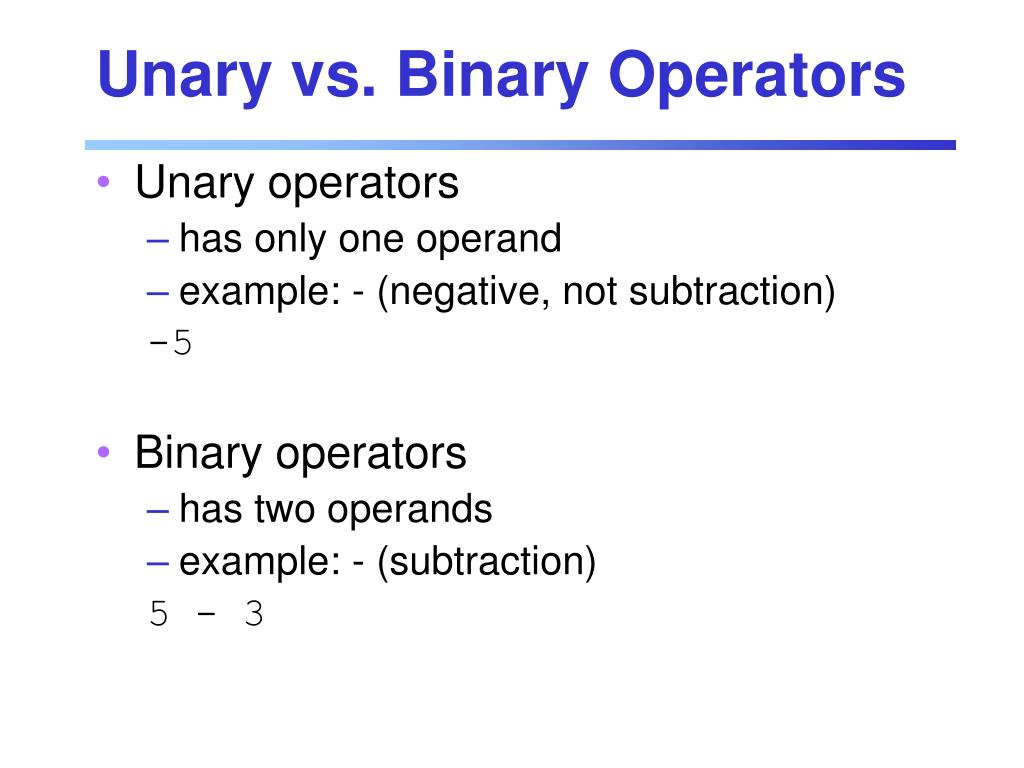 Unary vs. Binary Operators

• Unary operators
– has only one operand
– example: - (negative, not subtraction)
-5

• Binary operators
– has two operands
– example: - (subtraction)
5 - 3